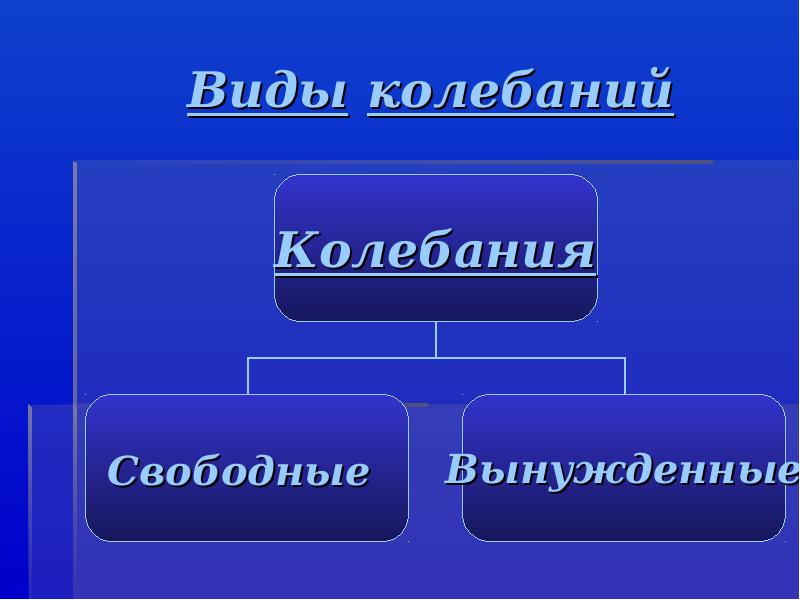 Виды колебаний

Колебания

Свободные

Вынужденные